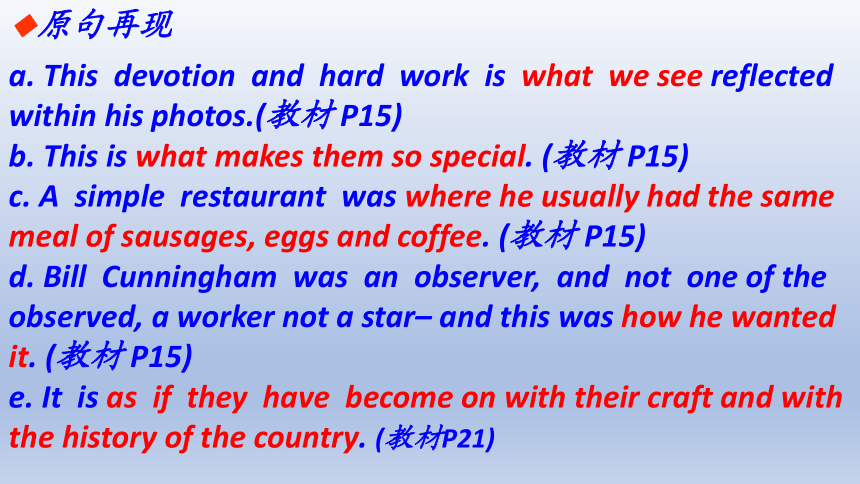 ◆原句再现

a. This devotion and hard work is what we see reflected within his photos.(教材 P15)

b. This is what makes them so special. (教材 P15)

c. A simple restaurant was where he usually had the same meal of sausages, eggs and coffee. (教材 P15)

d. Bill Cunningham was an observer, and not one of the observed, a worker not a star– and this was how he wanted it. (教材 P15)

e. It is as if they have become on with their craft and with the history of the country. (教材P21)